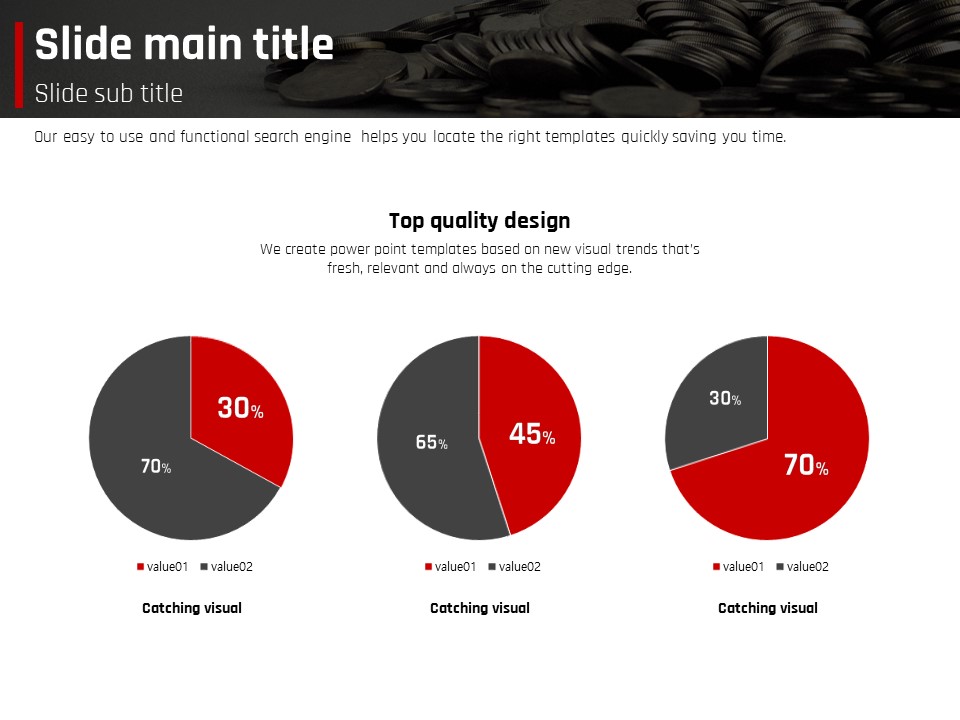 Slide main title

Slide sub title

Our easy to use and functional search engine helps you locate the right templates quickly saving you time.

Top quality design

We create power point templates based on new visual trends that's fresh, relevant and always on the cutting edge.

30%
70%
value01 value02
Catching visual

45%
65%
value01 value02
Catching visual

30%
70%
value01 value02
Catching visual